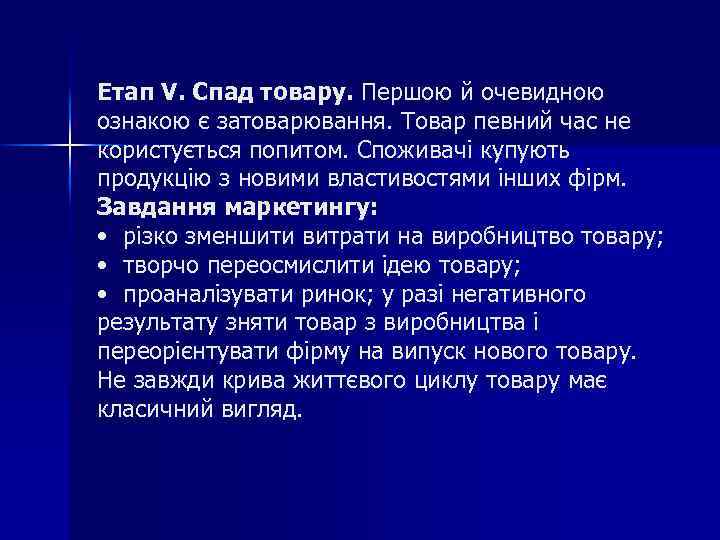 Етап V. Спад товару. Першою й очевидною ознакою є затоварювання. Товар певний час не користується попитом. Споживачі купують продукцію з новими властивостями інших фірм.
Завдання маркетингу:
• різко зменшити витрати на виробництво товару;
• творчо переосмислити ідею товару;
• проаналізувати ринок; у разі негативного результату зняти товар з виробництва і переорієнтувати фірму на випуск нового товару.
Не завжди крива життєвого циклу товару має класичний вигляд.